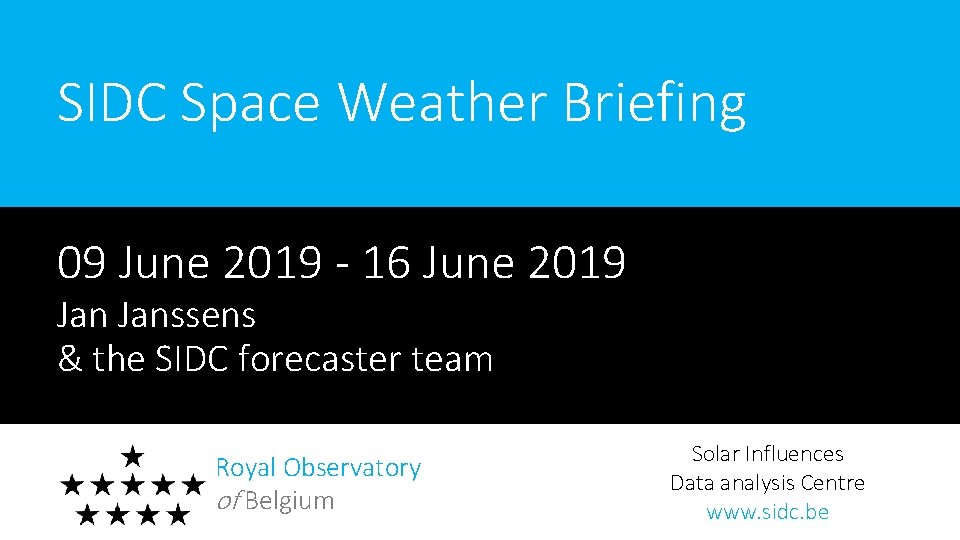 SIDC Space Weather Briefing

09 June 2019 - 16 June 2019
Jan Janssens
& the SIDC forecaster team

Royal Observatory
of Belgium

Solar Influences
Data analysis Centre
www.sidc.be